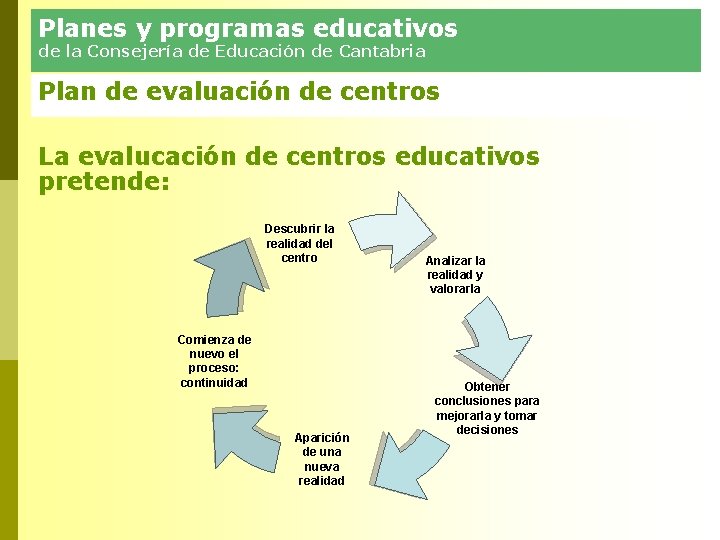 Planes y programas educativos
de la Consejería de Educación de Cantabria

Plan de evaluación de centros

La evalucación de centros educativos pretende:

Descubrir la realidad del centro

Analizar la realidad y valorarla

Obtener conclusiones para mejorarla y tomar decisiones

Aparición de una nueva realidad

Comienza de nuevo el proceso: continuidad